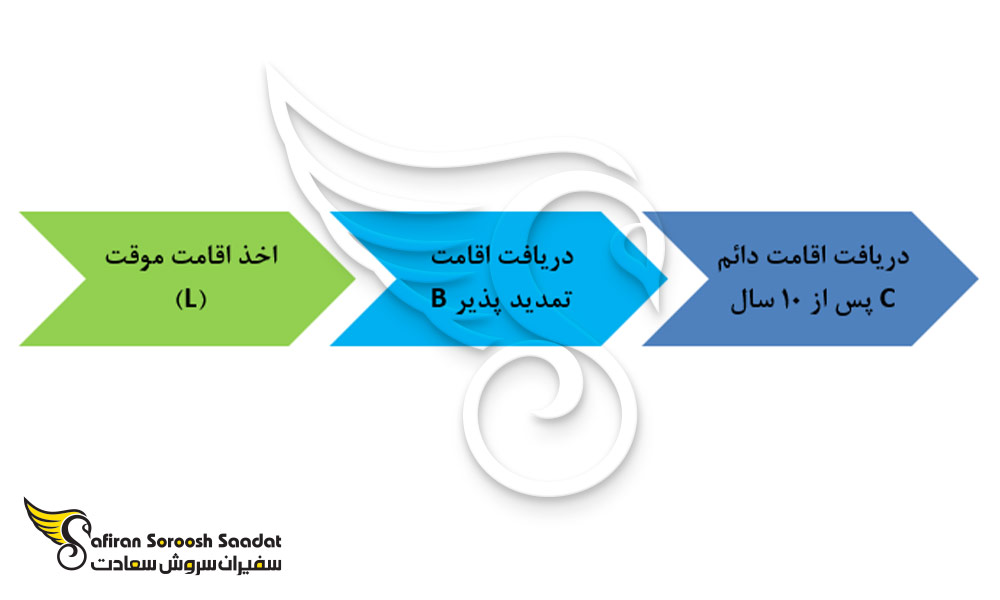 اخذ اقامت موقت
(L)

دریافت اقامت
تمدید پذیر B

دریافت اقامت دائم
C پس از ۱۰ سال

Safiran Soroosh Saadat
سفیران سروش سعادت